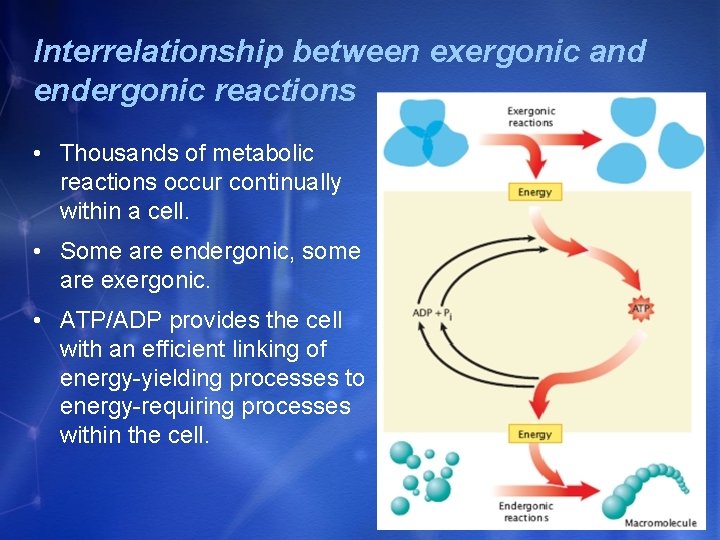 Interrelationship between exergonic and endergonic reactions

• Thousands of metabolic reactions occur continually within a cell.

• Some are endergonic, some are exergonic.

• ATP/ADP provides the cell with an efficient linking of energy-yielding processes to energy-requiring processes within the cell.

Exergonic reactions

Energy

ADP + $P_i$

ATP

Energy

Endergonic reactions

Macromolecule